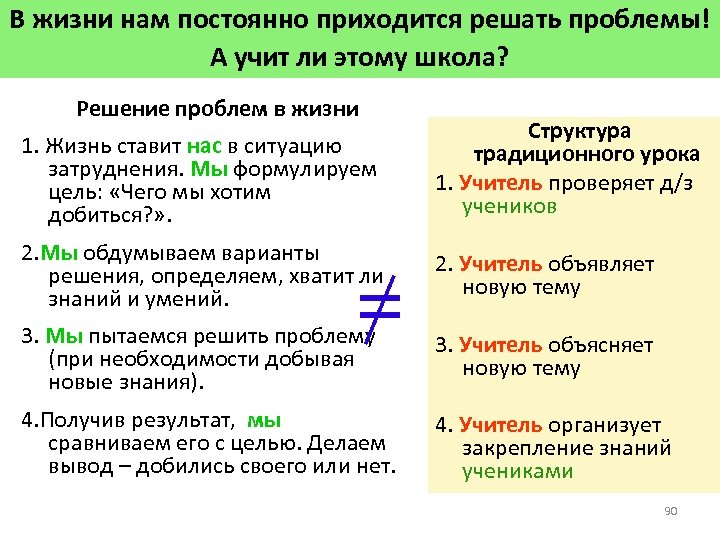 В жизни нам постоянно приходится решать проблемы! А учит ли этому школа?

Решение проблем в жизни

1. Жизнь ставит нас в ситуацию затруднения. Мы формулируем цель: «Чего мы хотим добиться?».

2.Мы обдумываем варианты решения, определяем, хватит ли знаний и умений.

3. Мы пытаемся решить проблему (при необходимости добывая новые знания).

4.Получив результат, мы сравниваем его с целью. Делаем вывод – добились своего или нет.

$\neq$

Структура традиционного урока

1. Учитель проверяет д/з учеников

2. Учитель объявляет новую тему

3. Учитель объясняет новую тему

4. Учитель организует закрепление знаний учениками

90